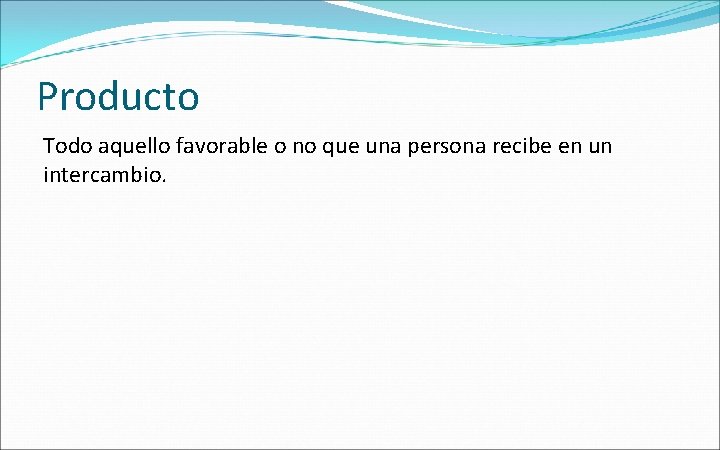 Producto

Todo aquello favorable o no que una persona recibe en un intercambio.